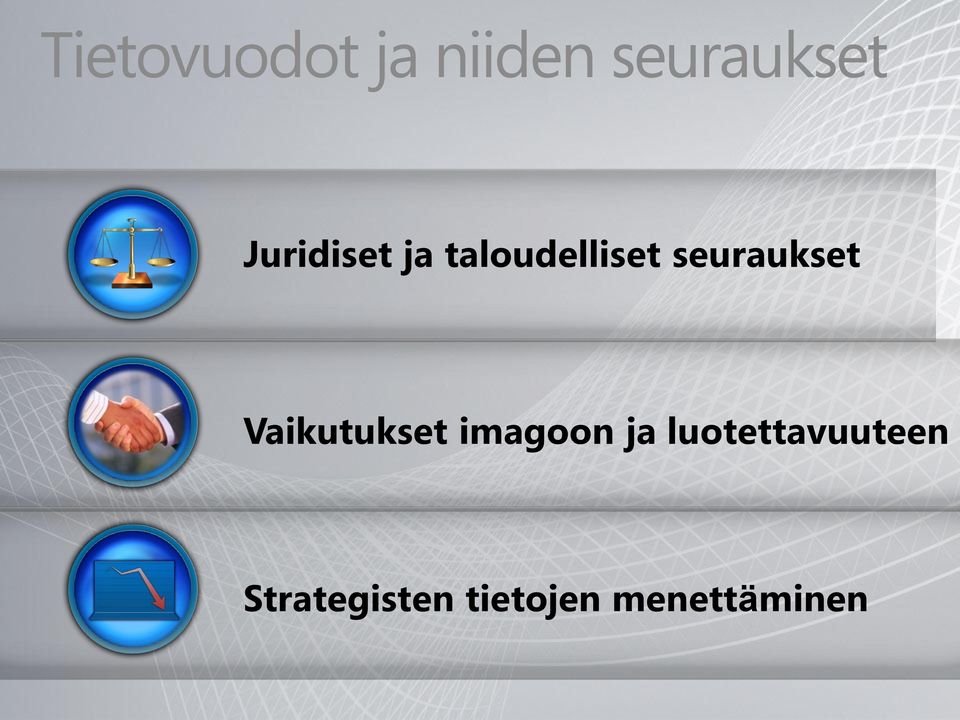 Tietovuodot ja niiden seuraukset

Juridiset ja taloudelliset seuraukset

Vaikutukset imagoon ja luotettavuuteen

Strategisten tietojen menettäminen